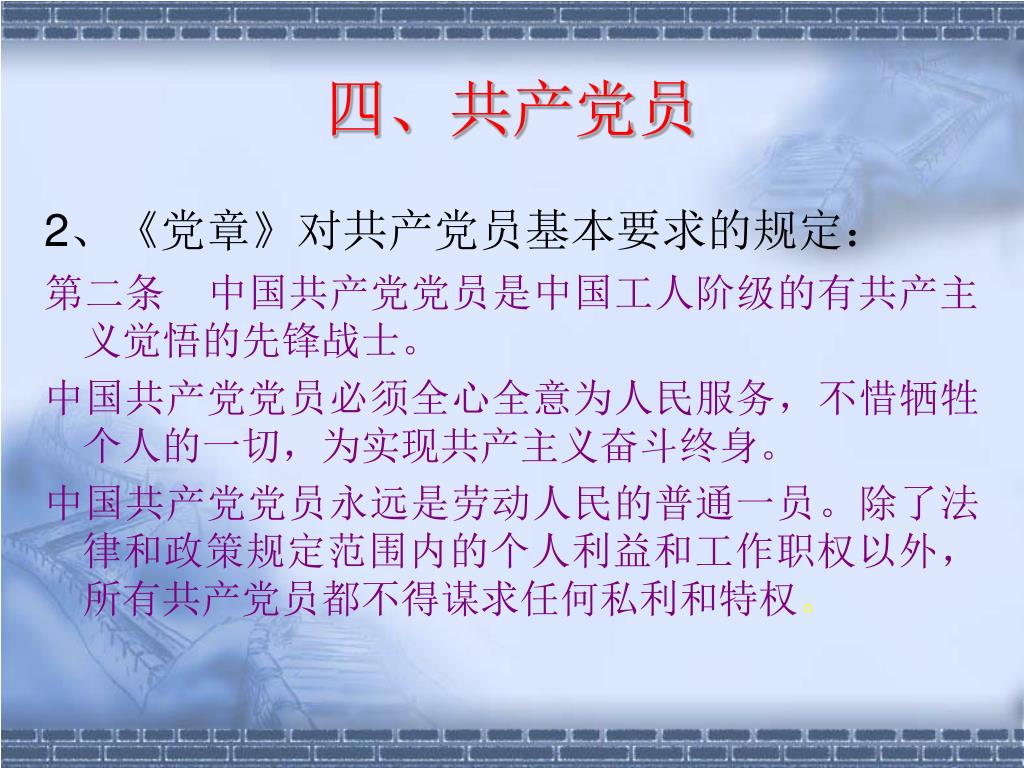 四、共产党员

2、《党章》对共产党员基本要求的规定：

第二条　中国共产党党员是中国工人阶级的有共产主义觉悟的先锋战士。

中国共产党党员必须全心全意为人民服务，不惜牺牲个人的一切，为实现共产主义奋斗终身。

中国共产党党员永远是劳动人民的普通一员。除了法律和政策规定范围内的个人利益和工作职权以外，所有共产党员都不得谋求任何私利和特权。